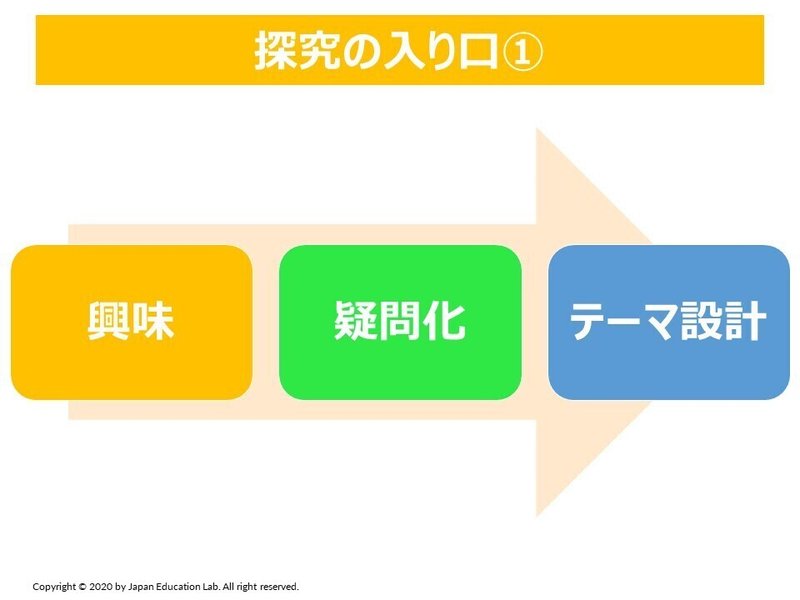 探究の入り口①

興味

疑問化

テーマ設計

Copyright © 2020 by Japan Education Lab. All right reserved.